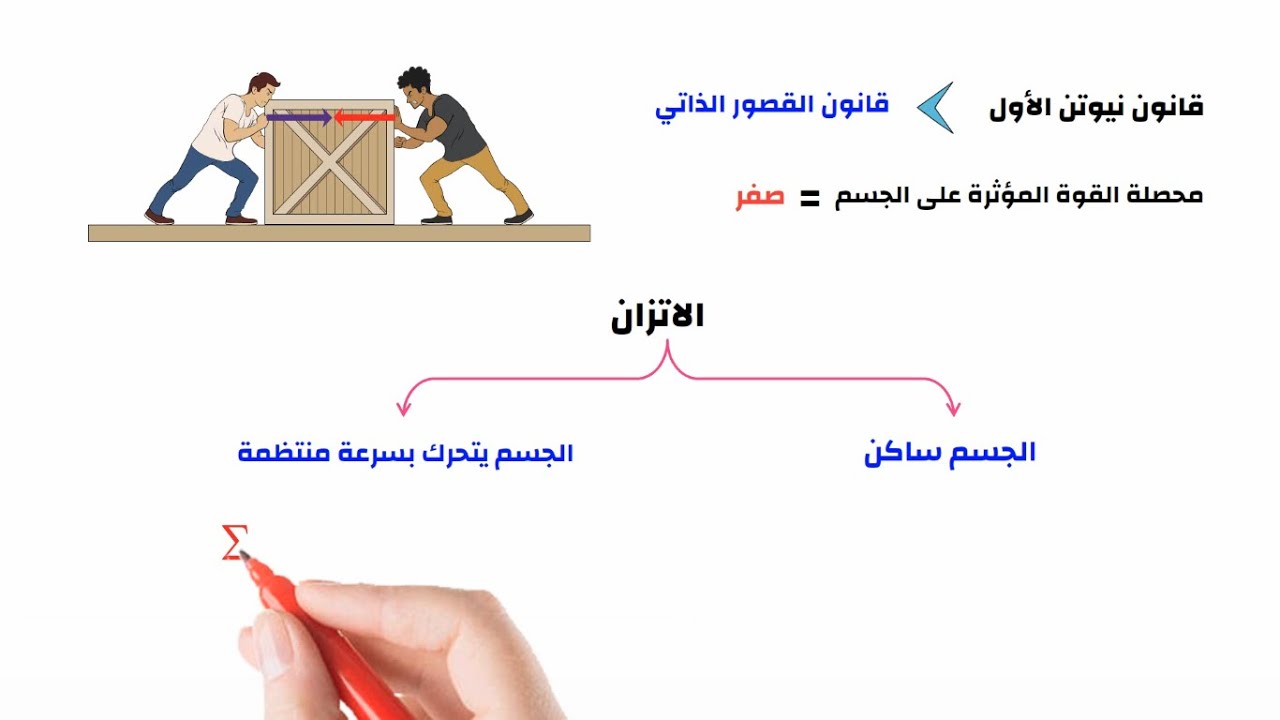 قانون نيوتن الأول قانون القصور الذاتي

محصلة القوة المؤثرة على الجسم = صفر

الاتزان

الجسم ساكن

الجسم يتحرك بسرعة منتظمة

$\Sigma$